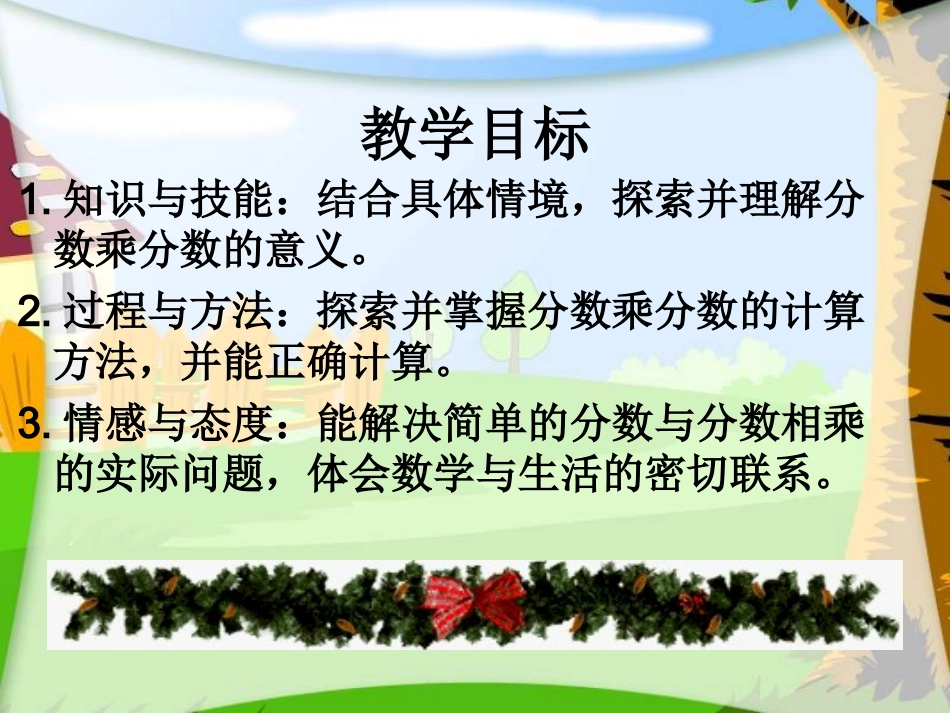 教学目标

1. 知识与技能：结合具体情境，探索并理解分数乘分数的意义。

2. 过程与方法：探索并掌握分数乘分数的计算方法，并能正确计算。

3. 情感与态度：能解决简单的分数与分数相乘的实际问题，体会数学与生活的密切联系。